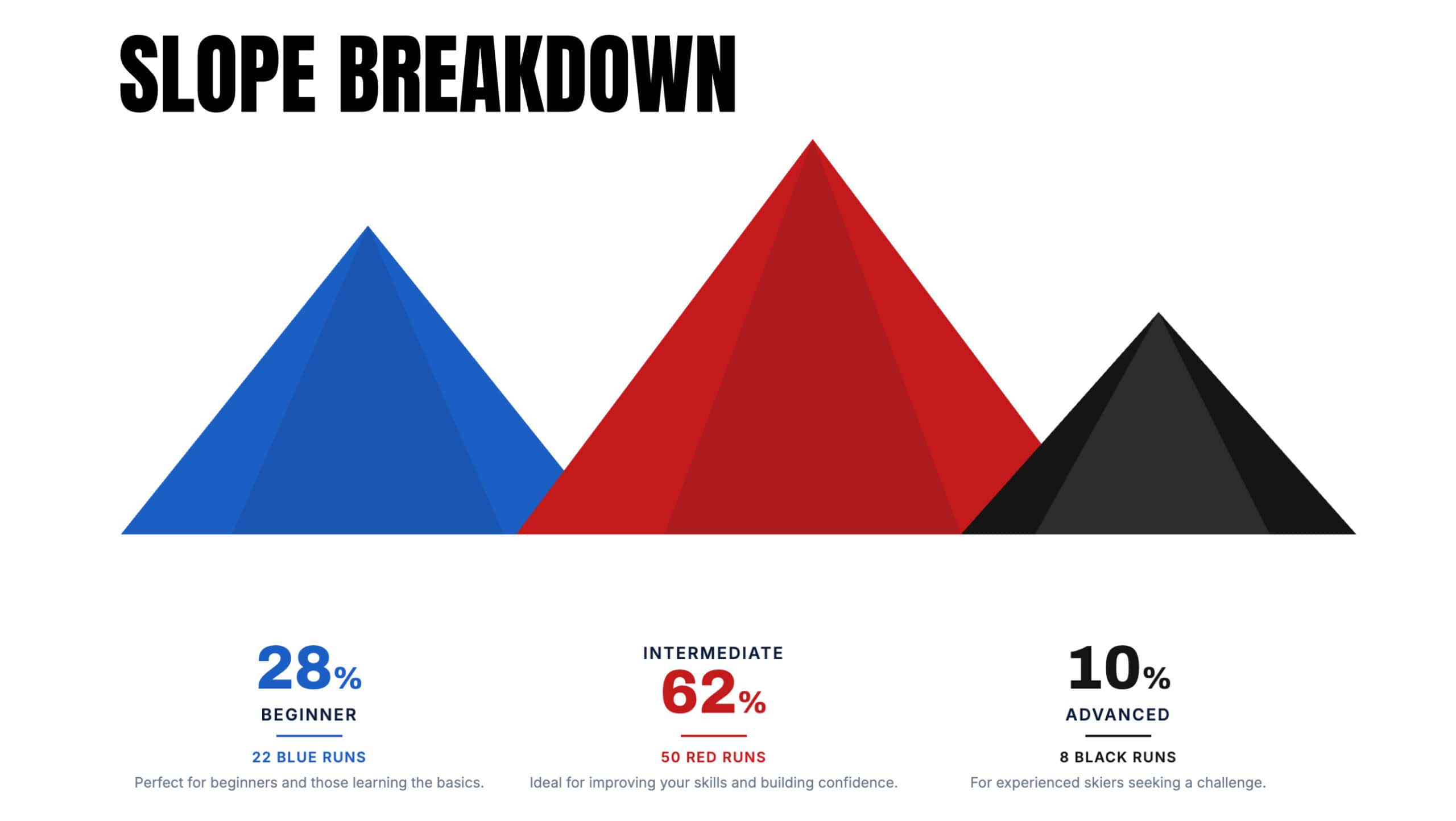 SLOPE BREAKDOWN

28%
BEGINNER
22 BLUE RUNS
Perfect for beginners and those learning the basics.

INTERMEDIATE
62%
50 RED RUNS
Ideal for improving your skills and building confidence.

10%
ADVANCED
8 BLACK RUNS
For experienced skiers seeking a challenge.